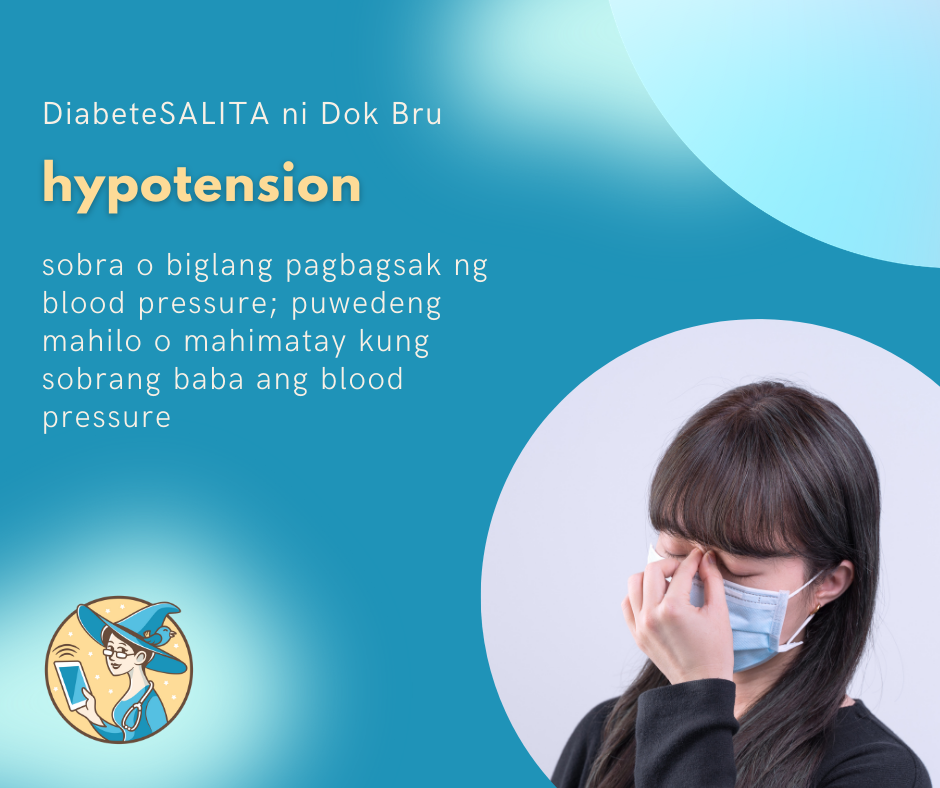 DiabeteSALITA ni Dok Bru

hypotension

sobra o biglang pagbagsak ng blood pressure; puwedeng mahilo o mahimatay kung sobrang baba ang blood pressure